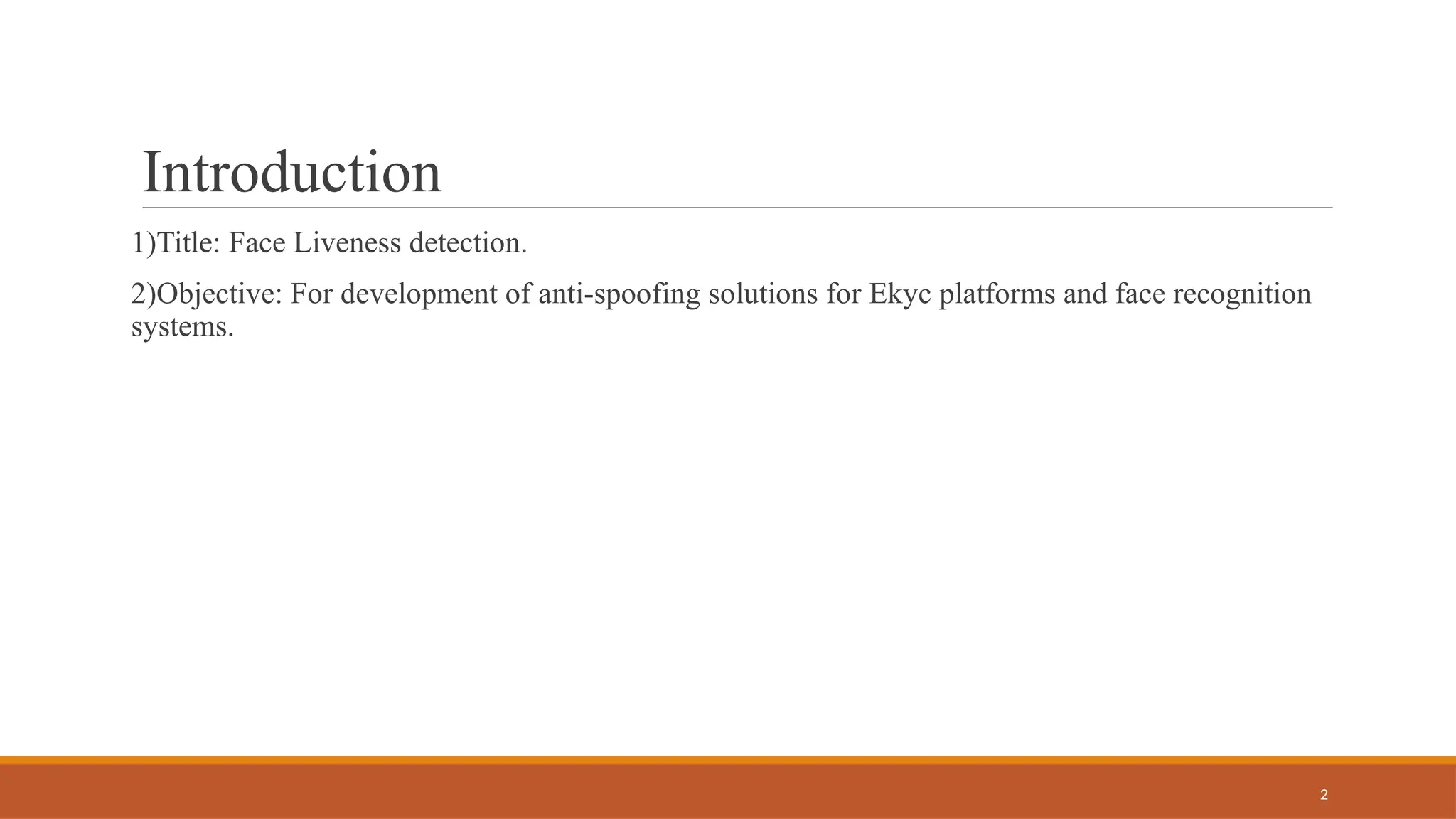 Introduction

1)Title: Face Liveness detection.

2)Objective: For development of anti-spoofing solutions for Ekyc platforms and face recognition systems.

2